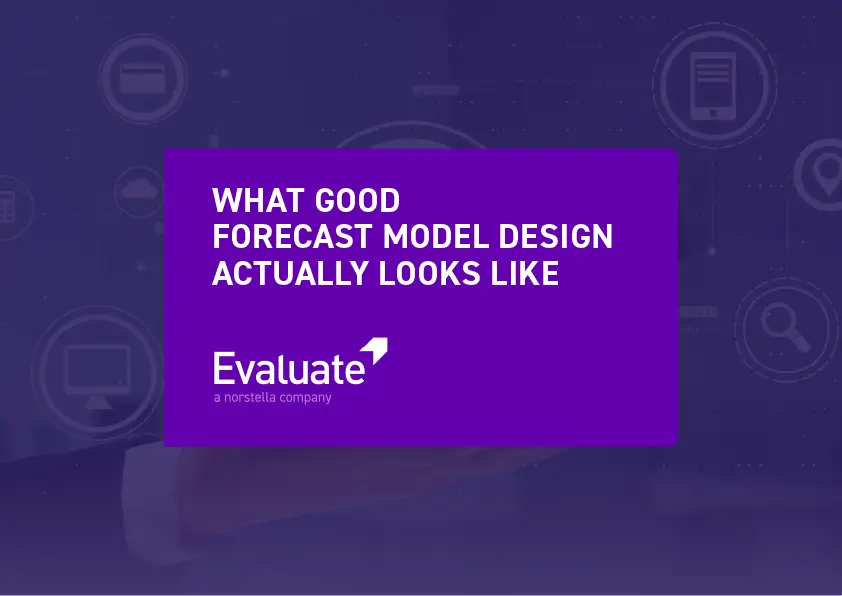 WHAT GOOD
FORECAST MODEL DESIGN
ACTUALLY LOOKS LIKE

Evaluate
a norstella company